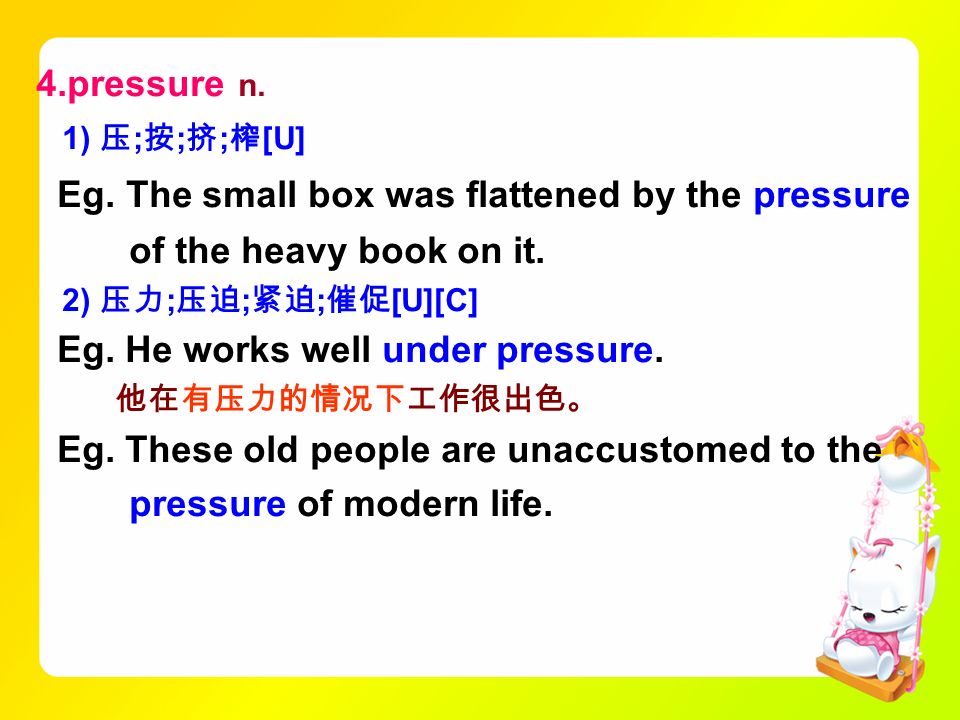 4.pressure n.

1) 压;按;挤;榨[U]

Eg. The small box was flattened by the pressure of the heavy book on it.

2) 压力;压迫;紧迫;催促[U][C]

Eg. He works well under pressure.

他在有压力的情况下工作很出色。

Eg. These old people are unaccustomed to the pressure of modern life.